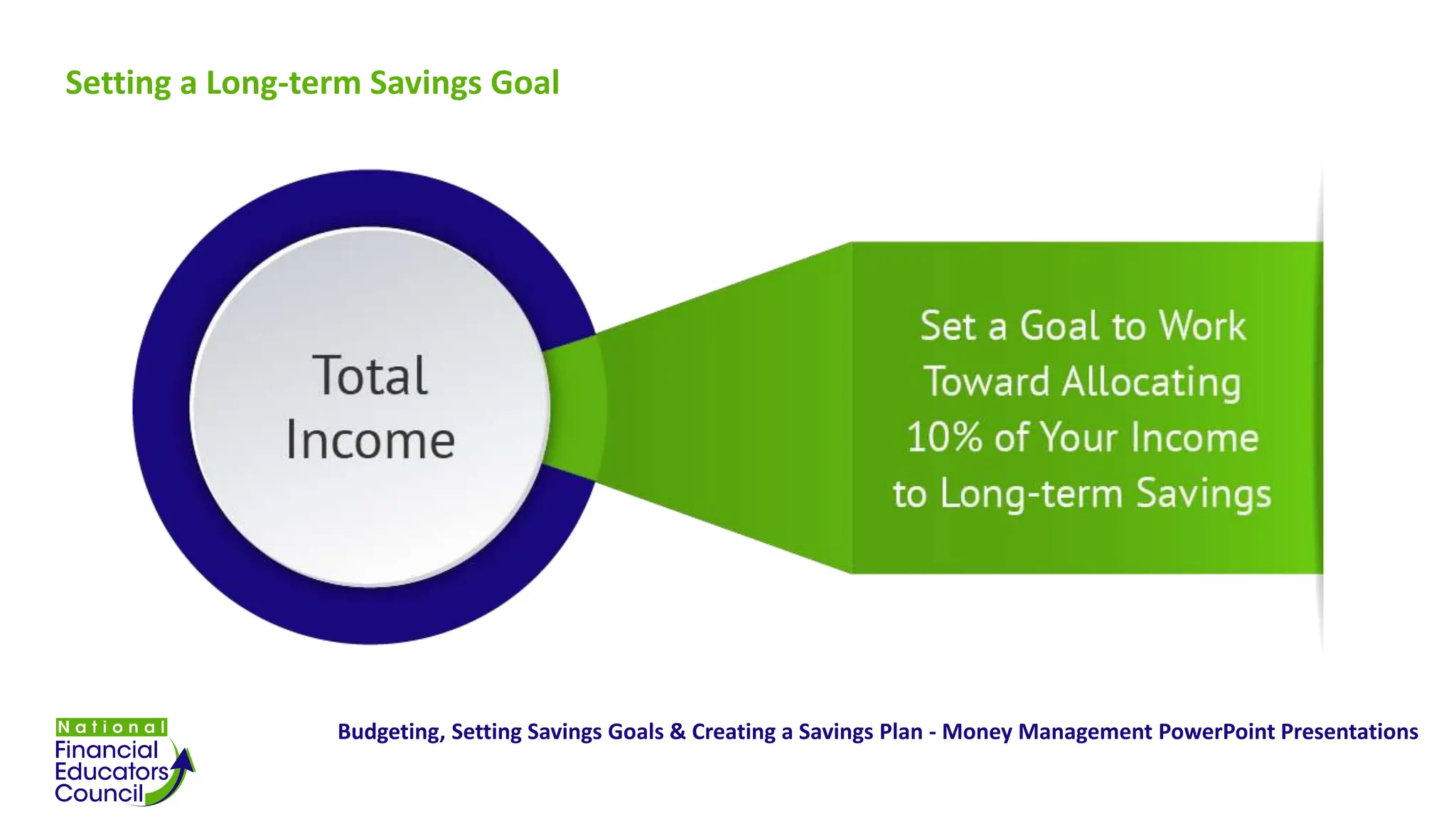 Setting a Long-term Savings Goal

Total Income

Set a Goal to Work Toward Allocating 10% of Your Income to Long-term Savings

National Financial Educators Council

Budgeting, Setting Savings Goals & Creating a Savings Plan - Money Management PowerPoint Presentations